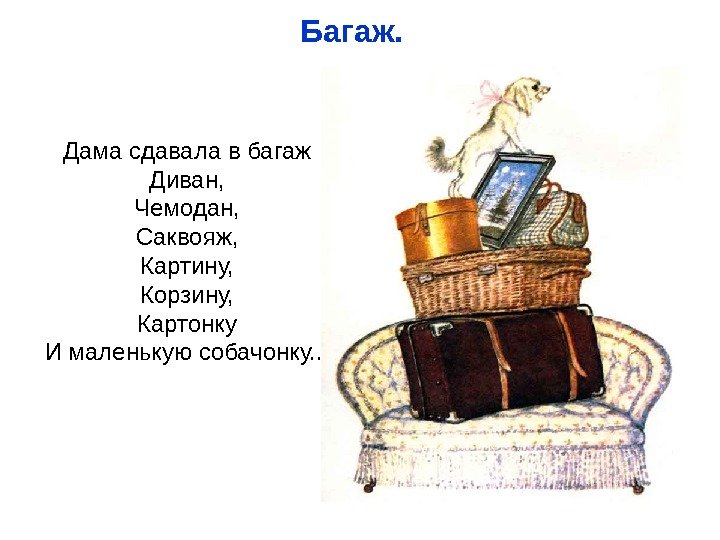 Багаж.

Дама сдавала в багаж
Диван,
Чемодан,
Саквояж,
Картину,
Корзину,
Картонку
И маленькую собачонку..